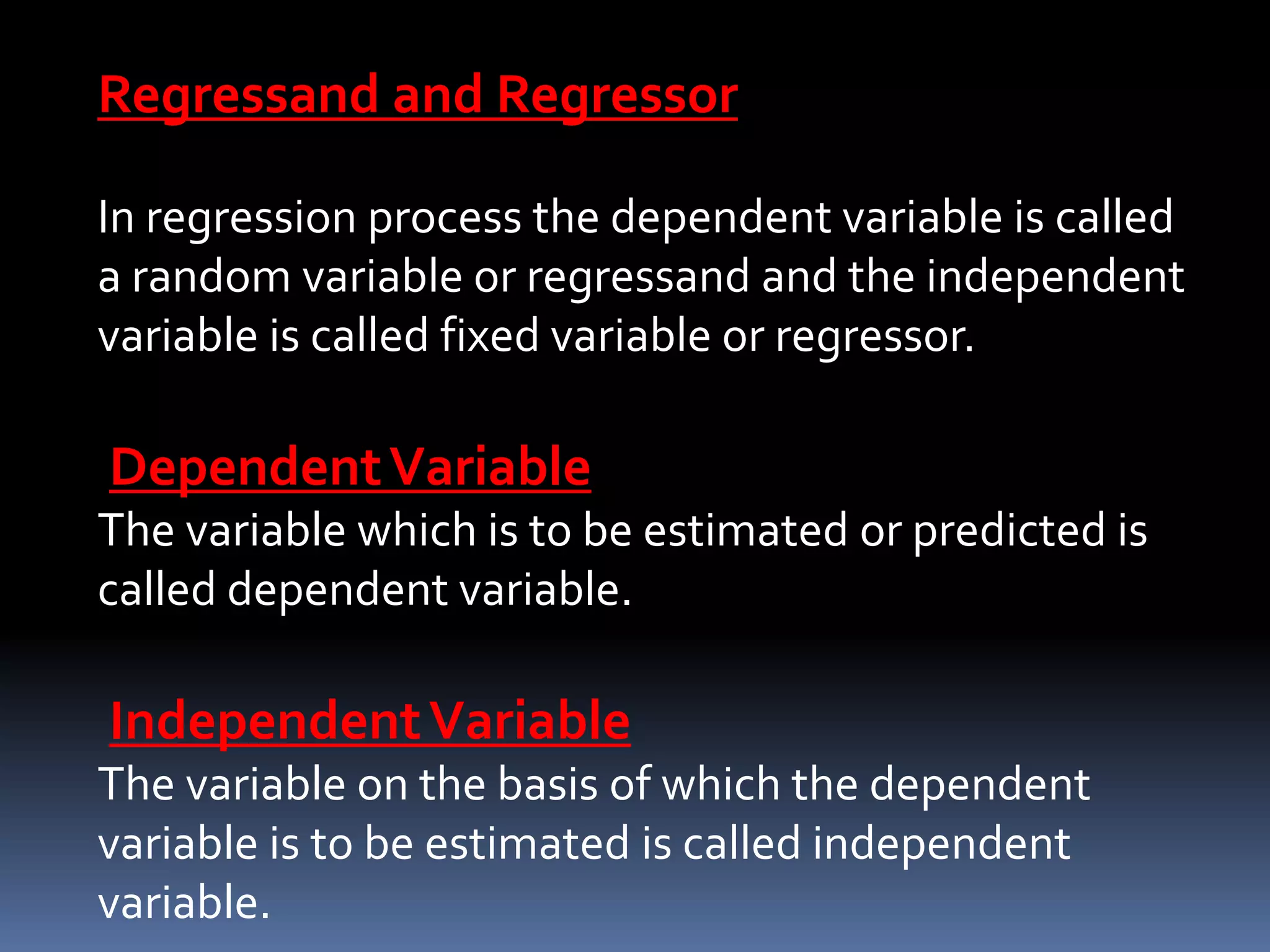 Regressand and Regressor

In regression process the dependent variable is called a random variable or regressand and the independent variable is called fixed variable or regressor.

Dependent Variable
The variable which is to be estimated or predicted is called dependent variable.

Independent Variable
The variable on the basis of which the dependent variable is to be estimated is called independent variable.